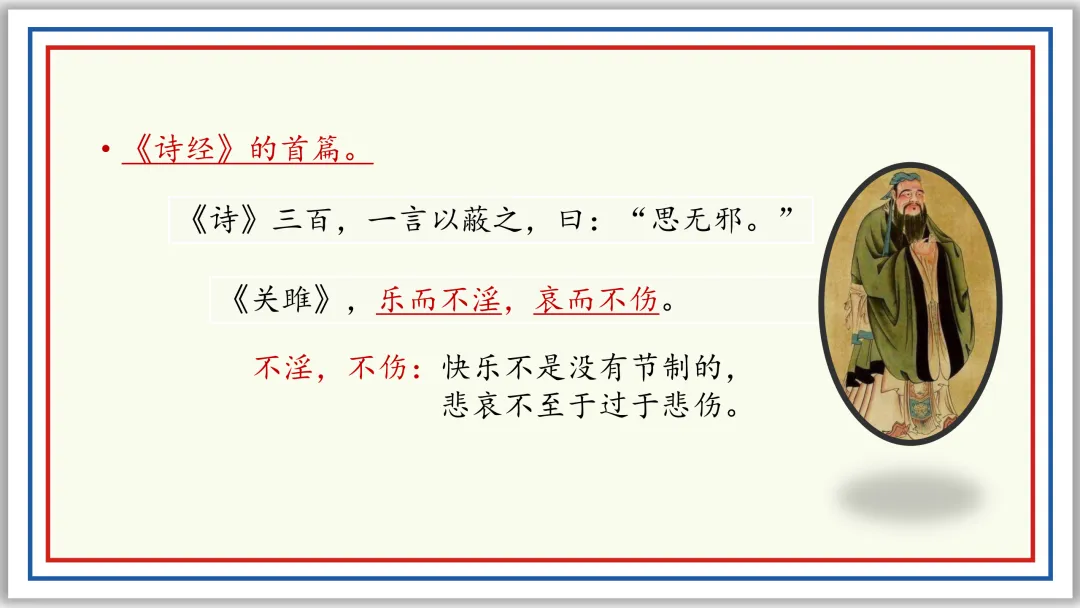 • 《诗经》的首篇。

《诗》三百，一言以蔽之，曰：“思无邪。”

《关雎》，乐而不淫，哀而不伤。

不淫，不伤：快乐不是没有节制的，悲哀不至于过于悲伤。